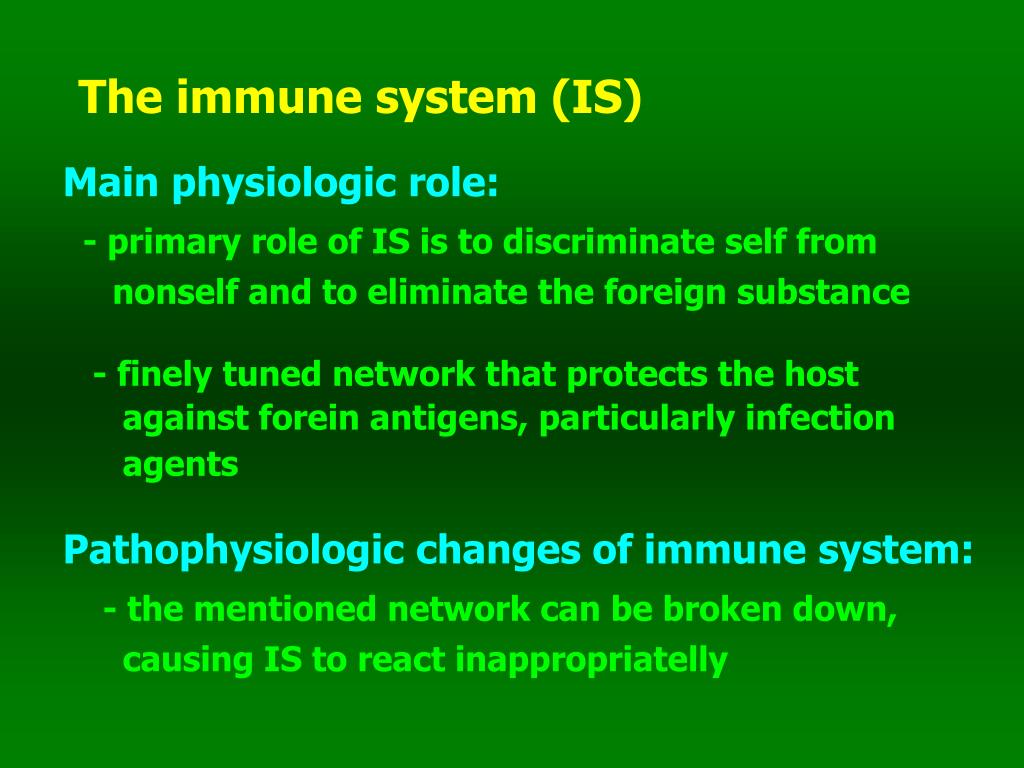 The immune system (IS)

Main physiologic role:

- primary role of IS is to discriminate self from nonself and to eliminate the foreign substance

- finely tuned network that protects the host against forein antigens, particularly infection agents

Pathophysiologic changes of immune system:

- the mentioned network can be broken down, causing IS to react inappropriatelly